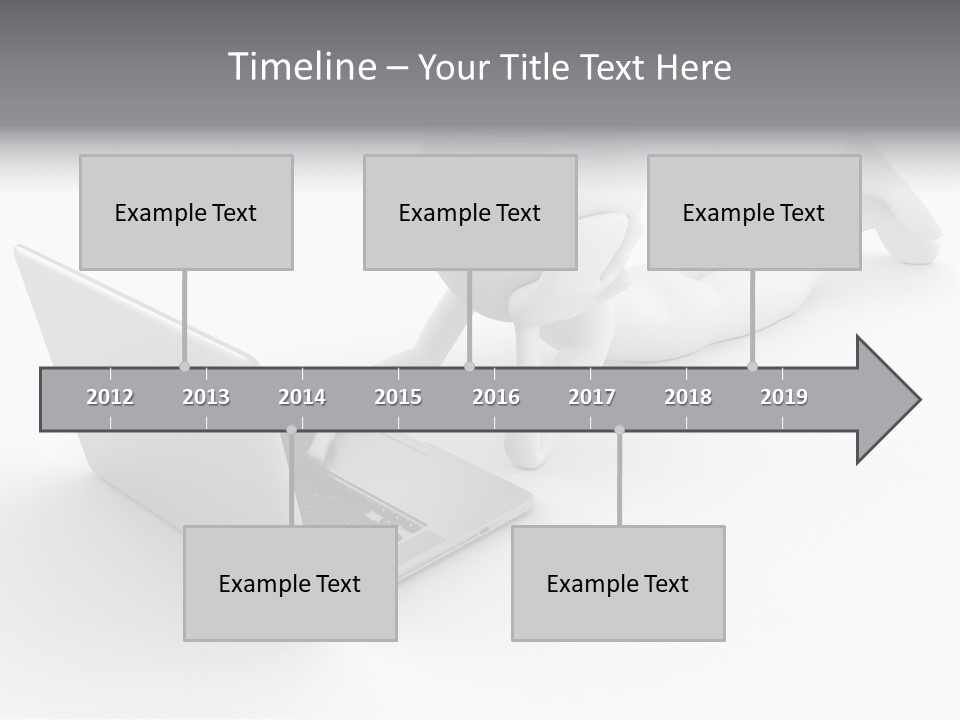 Timeline – Your Title Text Here

Example Text

Example Text

Example Text

2012 2013 2014 2015 2016 2017 2018 2019

Example Text

Example Text